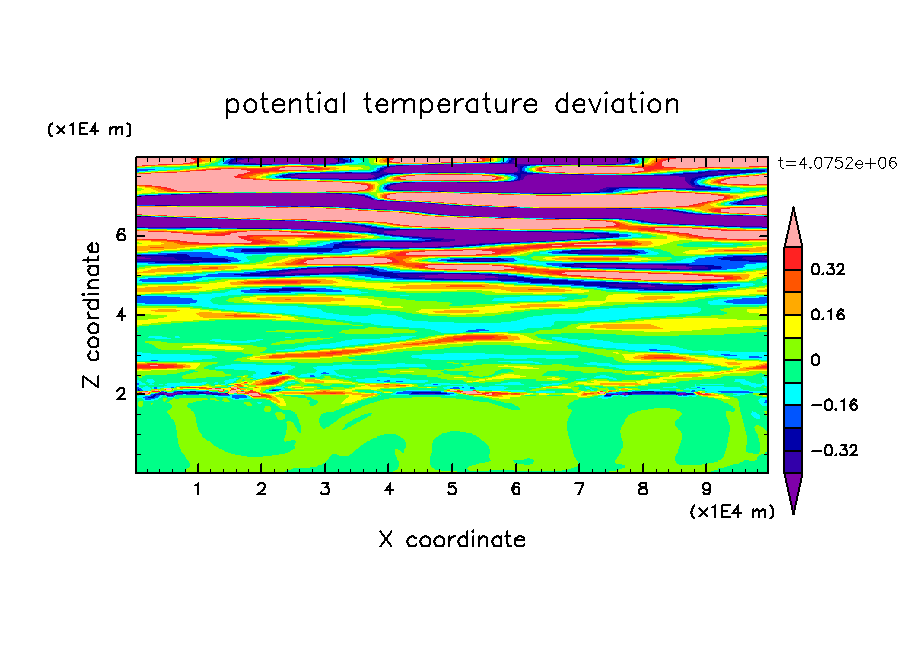 potential temperature deviation

(x1E4 m)

t=4.0752e+06

Z coordinate

6
4
2

0.32
0.16
0
−0.16
−0.32

1 2 3 4 5 6 7 8 9

(x1E4 m)

X coordinate